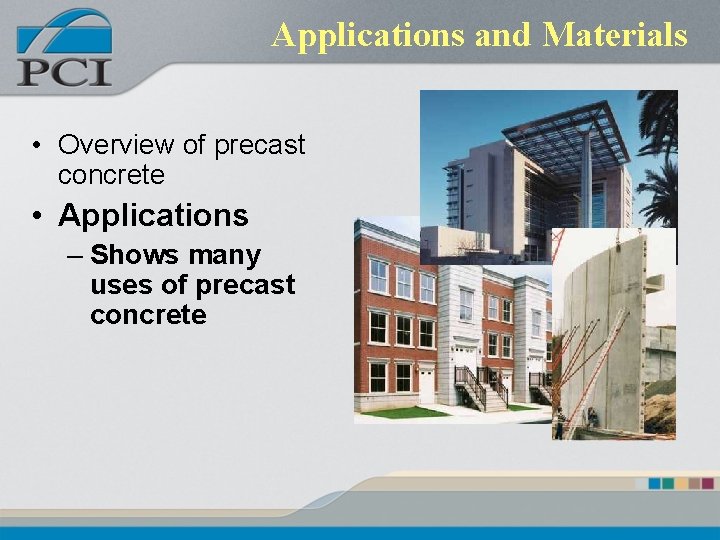 PCI

Applications and Materials

• Overview of precast concrete

• Applications

– Shows many uses of precast concrete